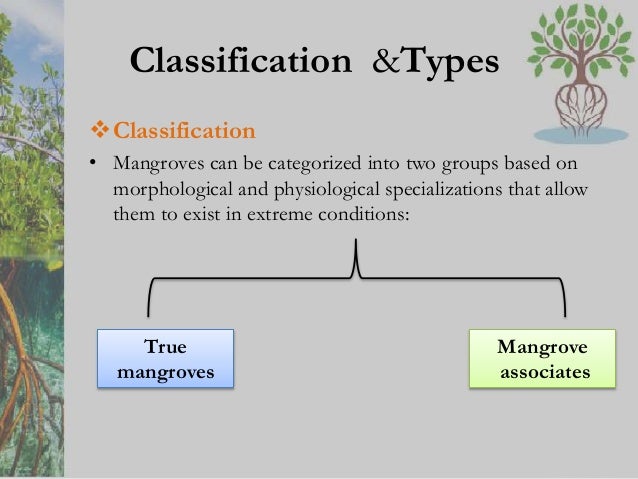 Classification &Types

❖ Classification

• Mangroves can be categorized into two groups based on morphological and physiological specializations that allow them to exist in extreme conditions:

True mangroves

Mangrove associates